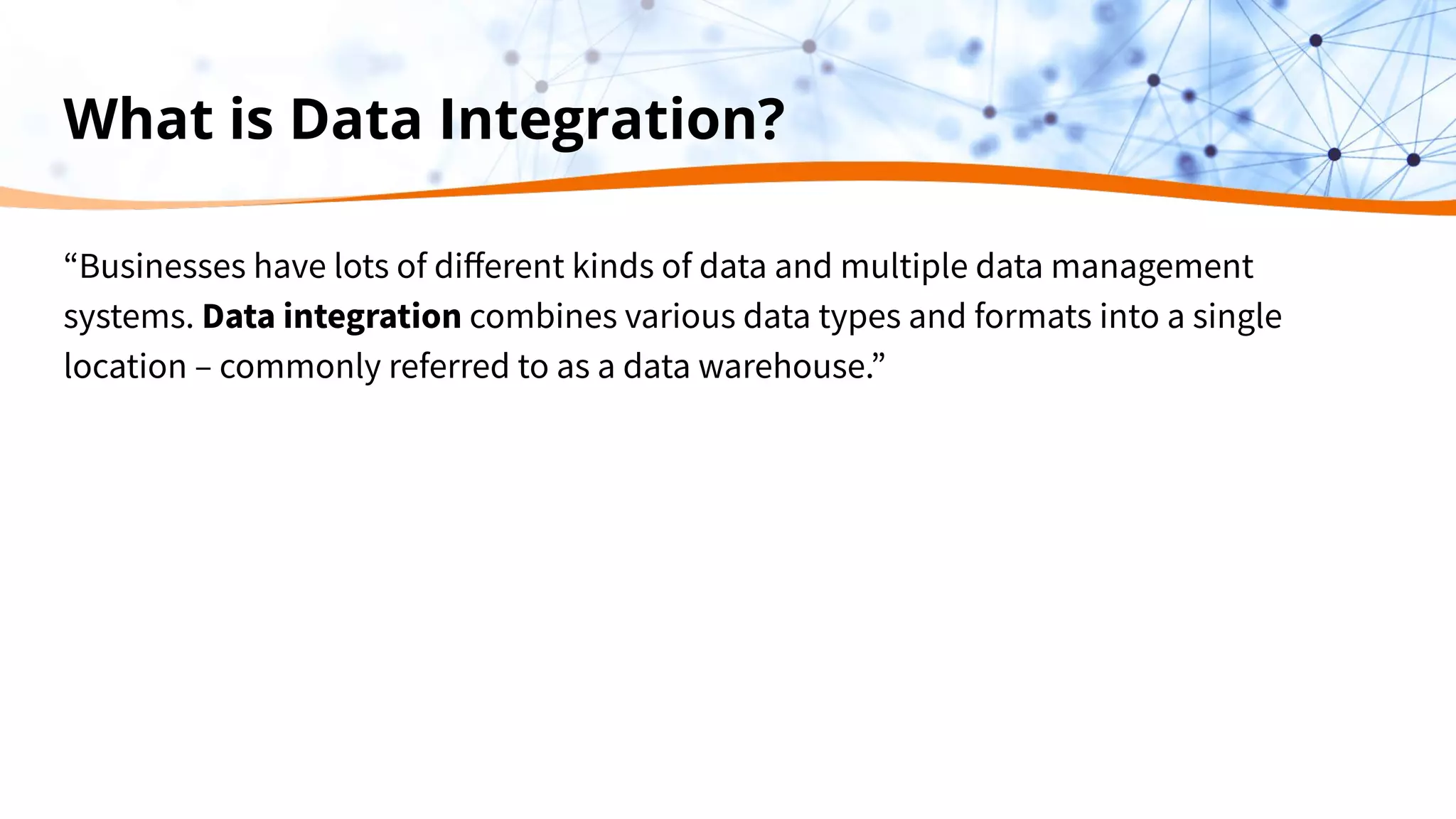 What is Data Integration?

“Businesses have lots of different kinds of data and multiple data management systems. Data integration combines various data types and formats into a single location – commonly referred to as a data warehouse.”